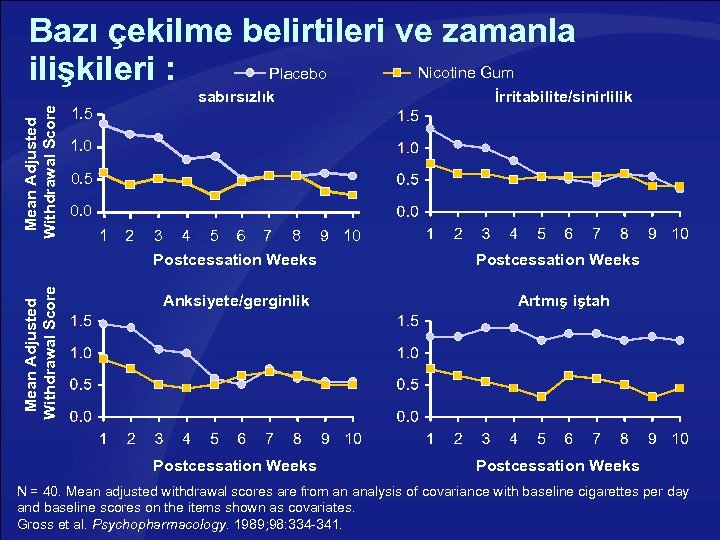 Bazı çekilme belirtileri ve zamanla ilişkileri :

Placebo
Nicotine Gum

sabırsızlık

Mean Adjusted Withdrawal Score

1.5
1.0
0.5
0.0

1 2 3 4 5 6 7 8 9 10

Postcessation Weeks

İrritabilite/sinirlilik

1.5
1.0
0.5
0.0

1 2 3 4 5 6 7 8 9 10

Postcessation Weeks

Anksiyete/gerginlik

Mean Adjusted Withdrawal Score

1.5
1.0
0.5
0.0

1 2 3 4 5 6 7 8 9 10

Postcessation Weeks

Artmış iştah

1.5
1.0
0.5
0.0

1 2 3 4 5 6 7 8 9 10

Postcessation Weeks

N = 40. Mean adjusted withdrawal scores are from an analysis of covariance with baseline cigarettes per day and baseline scores on the items shown as covariates.
Gross et al. Psychopharmacology. 1989;98:334-341.